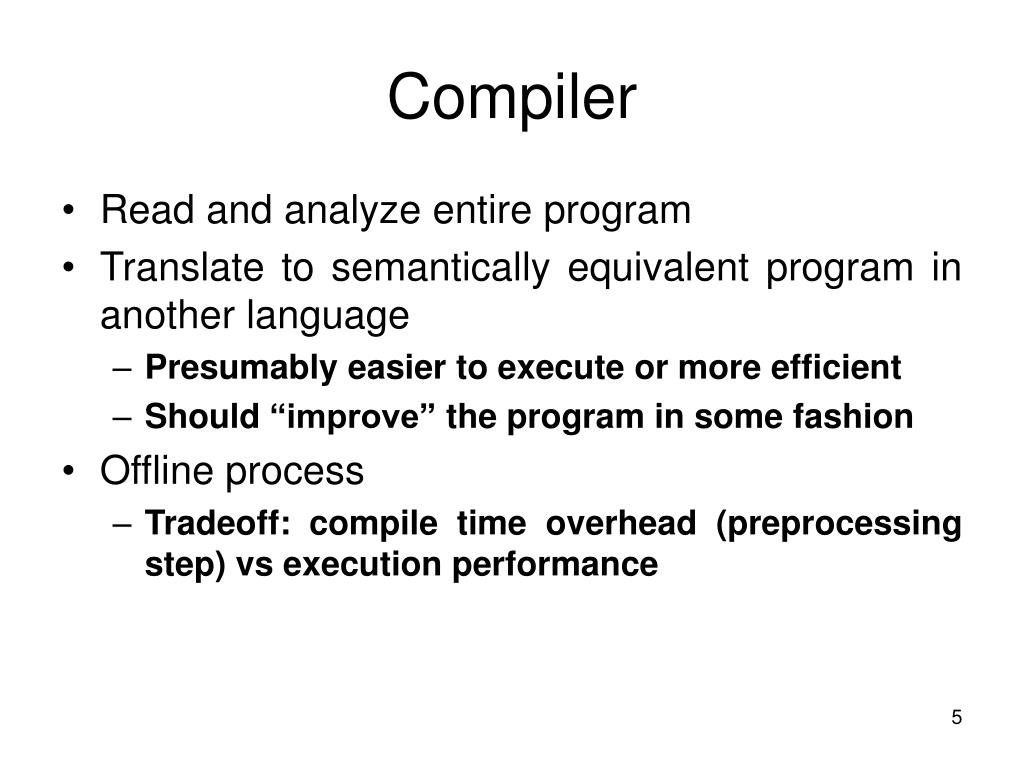 Compiler

• Read and analyze entire program
• Translate to semantically equivalent program in another language
  – Presumably easier to execute or more efficient
  – Should “improve” the program in some fashion
• Offline process
  – Tradeoff: compile time overhead (preprocessing step) vs execution performance

5